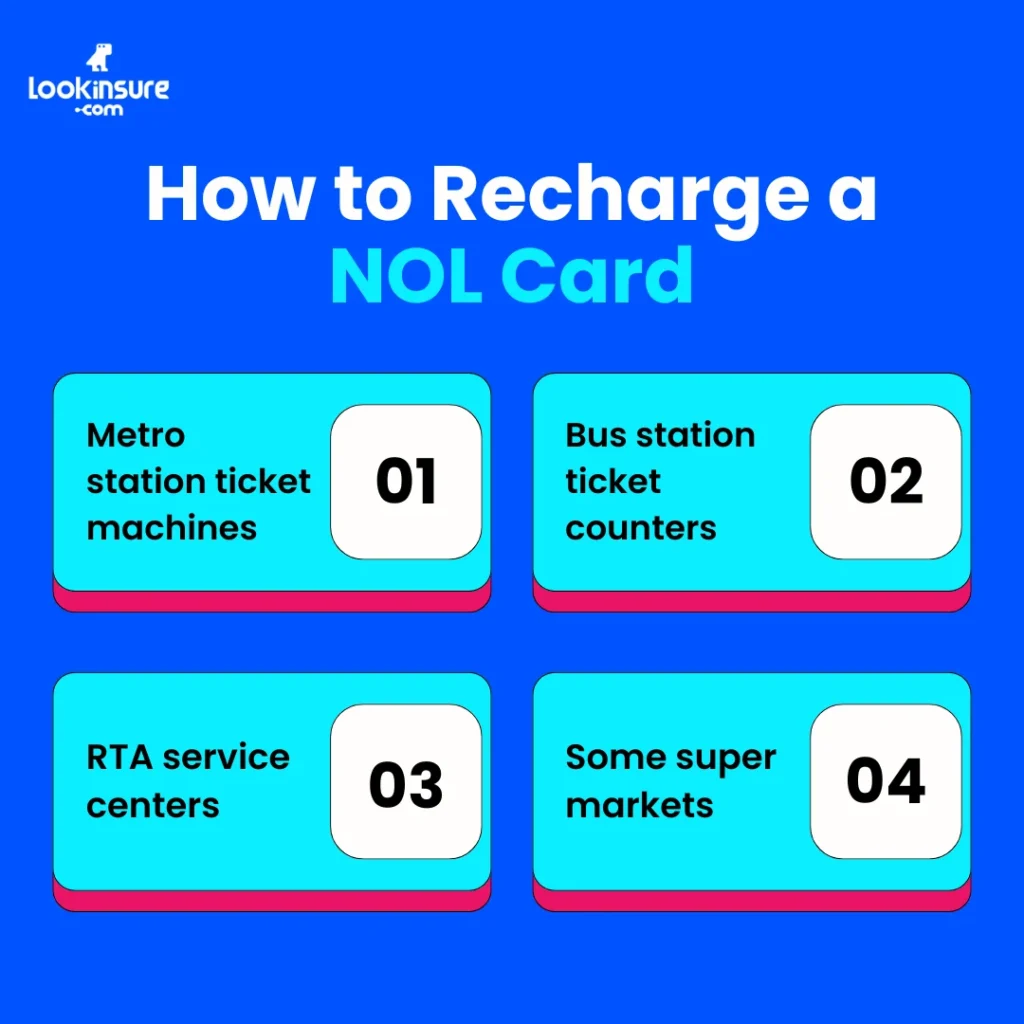 Lookinsure
.com

How to Recharge a NOL Card

Metro station ticket machines

01

Bus station ticket counters

02

RTA service centers

03

Some super markets

04